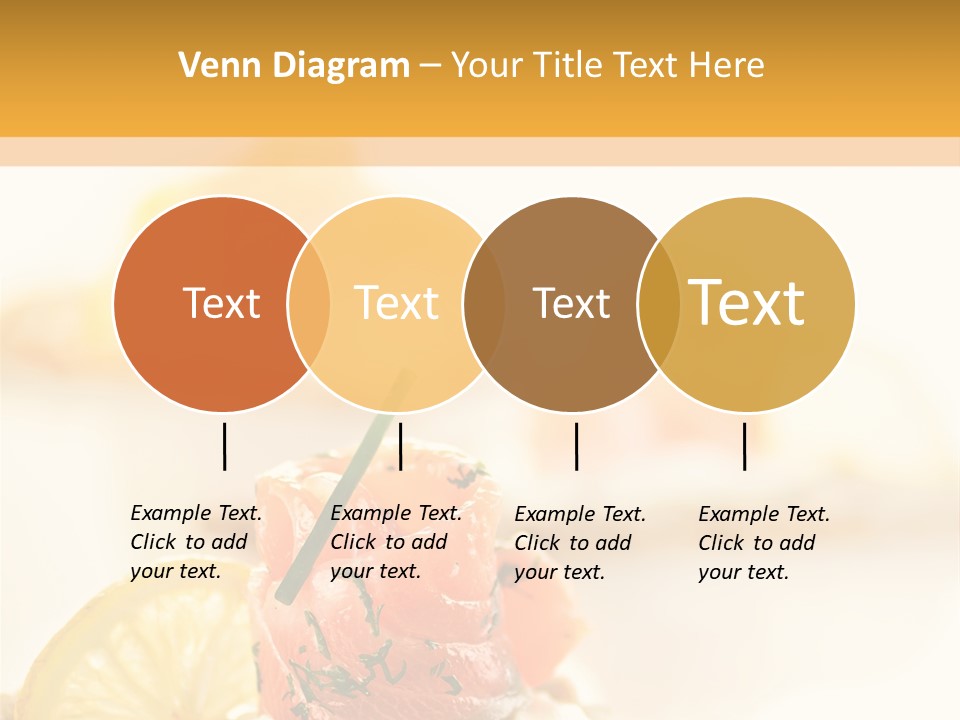 Venn Diagram – Your Title Text Here

Text

Text

Text

Text

Example Text. Click to add your text.

Example Text. Click to add your text.

Example Text. Click to add your text.

Example Text. Click to add your text.